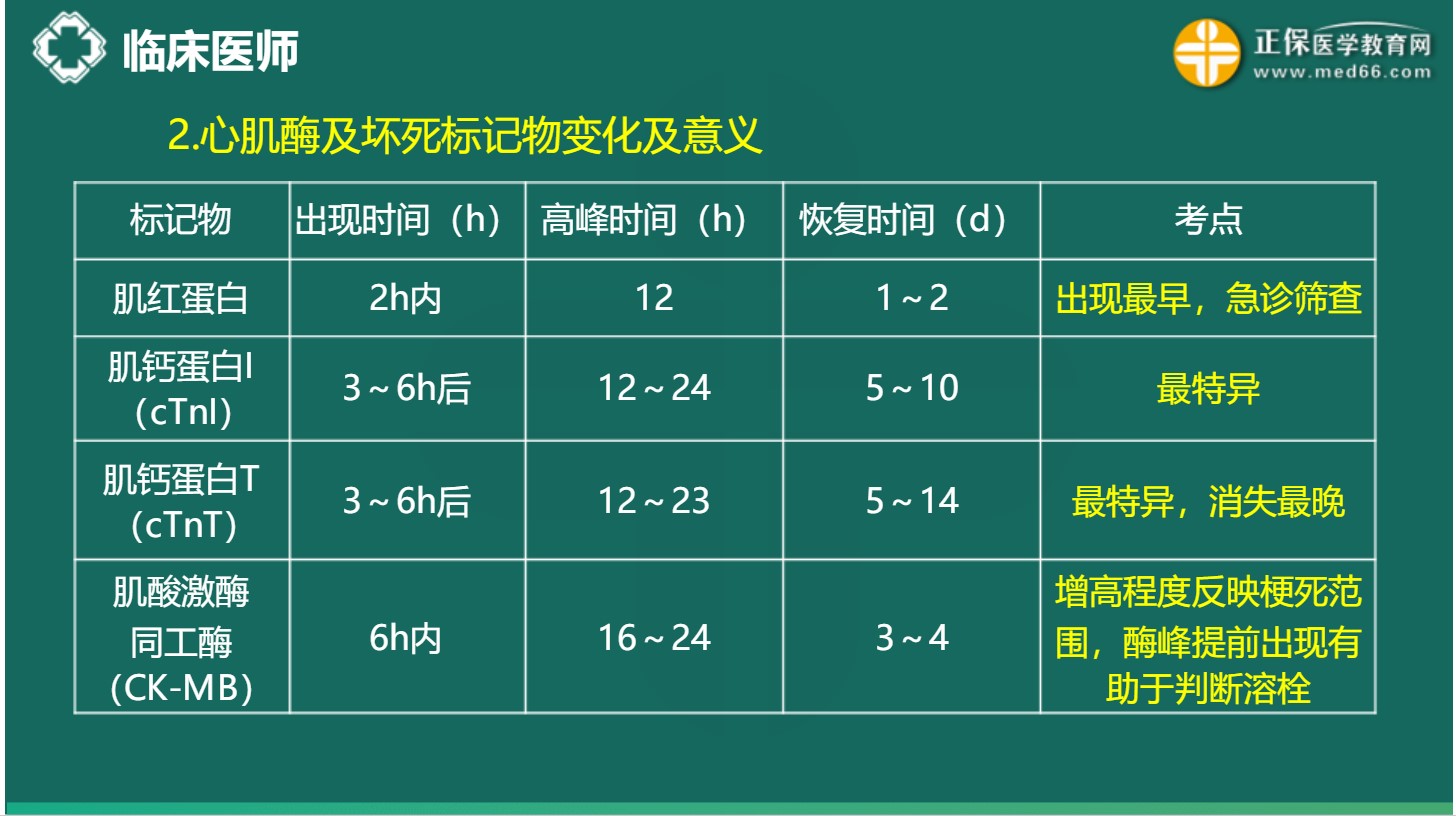 临床医师

正保医学教育网
www.med66.com

2.心肌酶及坏死标记物变化及意义

| 标记物 | 出现时间（h） | 高峰时间（h） | 恢复时间（d） | 考点 |
|---|---|---|---|---|
| 肌红蛋白 | 2h内 | 12 | 1～2 | 出现最早，急诊筛查 |
| 肌钙蛋白I（cTnI） | 3～6h后 | 12～24 | 5～10 | 最特异 |
| 肌钙蛋白T（cTnT） | 3～6h后 | 12～23 | 5～14 | 最特异，消失最晚 |
| 肌酸激酶同工酶（CK-MB） | 6h内 | 16～24 | 3～4 | 增高程度反映梗死范围，酶峰提前出现有助于判断溶栓 |